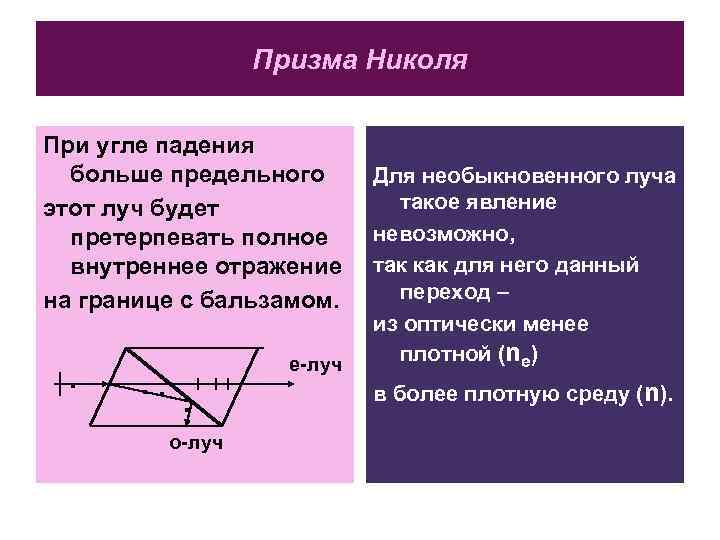 Призма Николя

При угле падения больше предельного
этот луч будет претерпевать полное внутреннее отражение
на границе с бальзамом.

е-луч

о-луч

Для необыкновенного луча такое явление
невозможно,
так как для него данный переход –
из оптически менее плотной ($n_e$)
в более плотную среду ($n$).